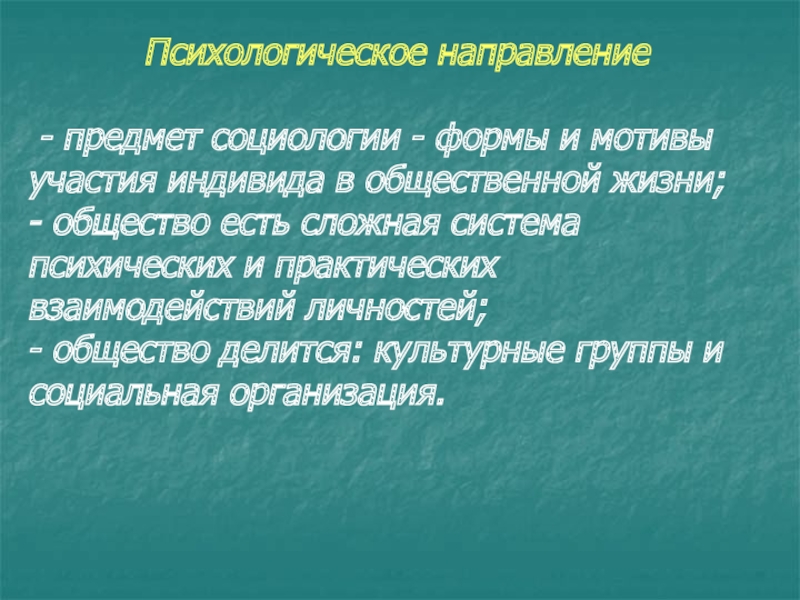 Психологическое направление

- предмет социологии - формы и мотивы участия индивида в общественной жизни;
- общество есть сложная система психических и практических взаимодействий личностей;
- общество делится: культурные группы и социальная организация.